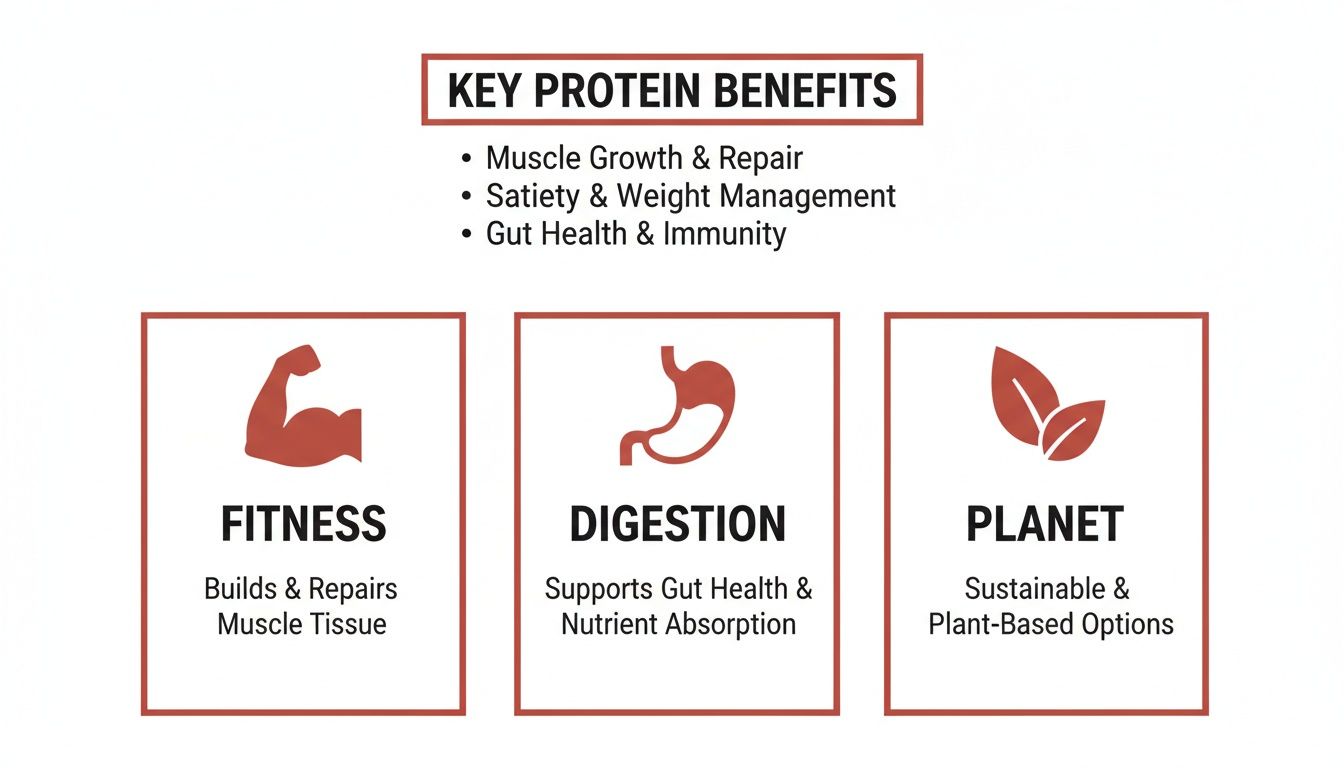 KEY PROTEIN BENEFITS

• Muscle Growth & Repair
• Satiety & Weight Management
• Gut Health & Immunity

FITNESS

Builds & Repairs Muscle Tissue

DIGESTION

Supports Gut Health & Nutrient Absorption

PLANET

Sustainable & Plant-Based Options